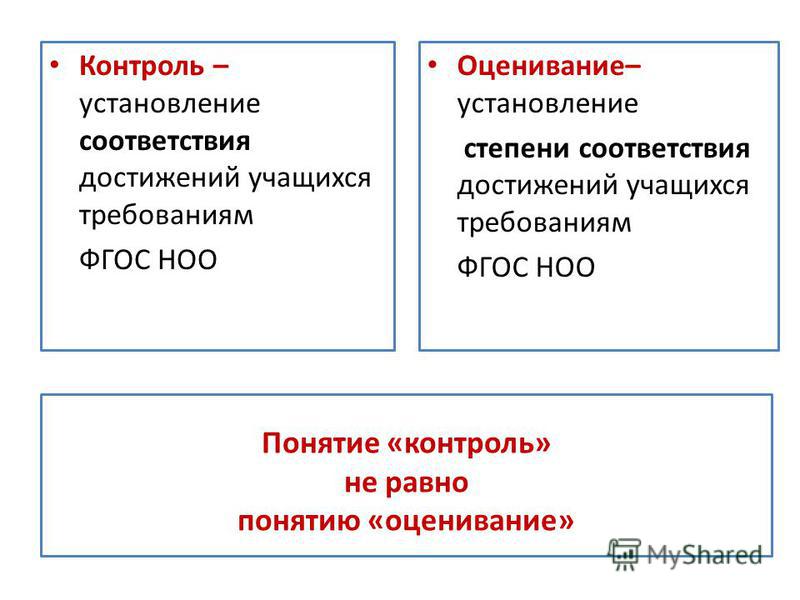 • Контроль – установление соответствия достижений учащихся требованиям

ФГОС НОО

• Оценивание– установление

степени соответствия достижений учащихся требованиям

ФГОС НОО

Понятие «контроль»
не равно
понятию «оценивание»

MyShared